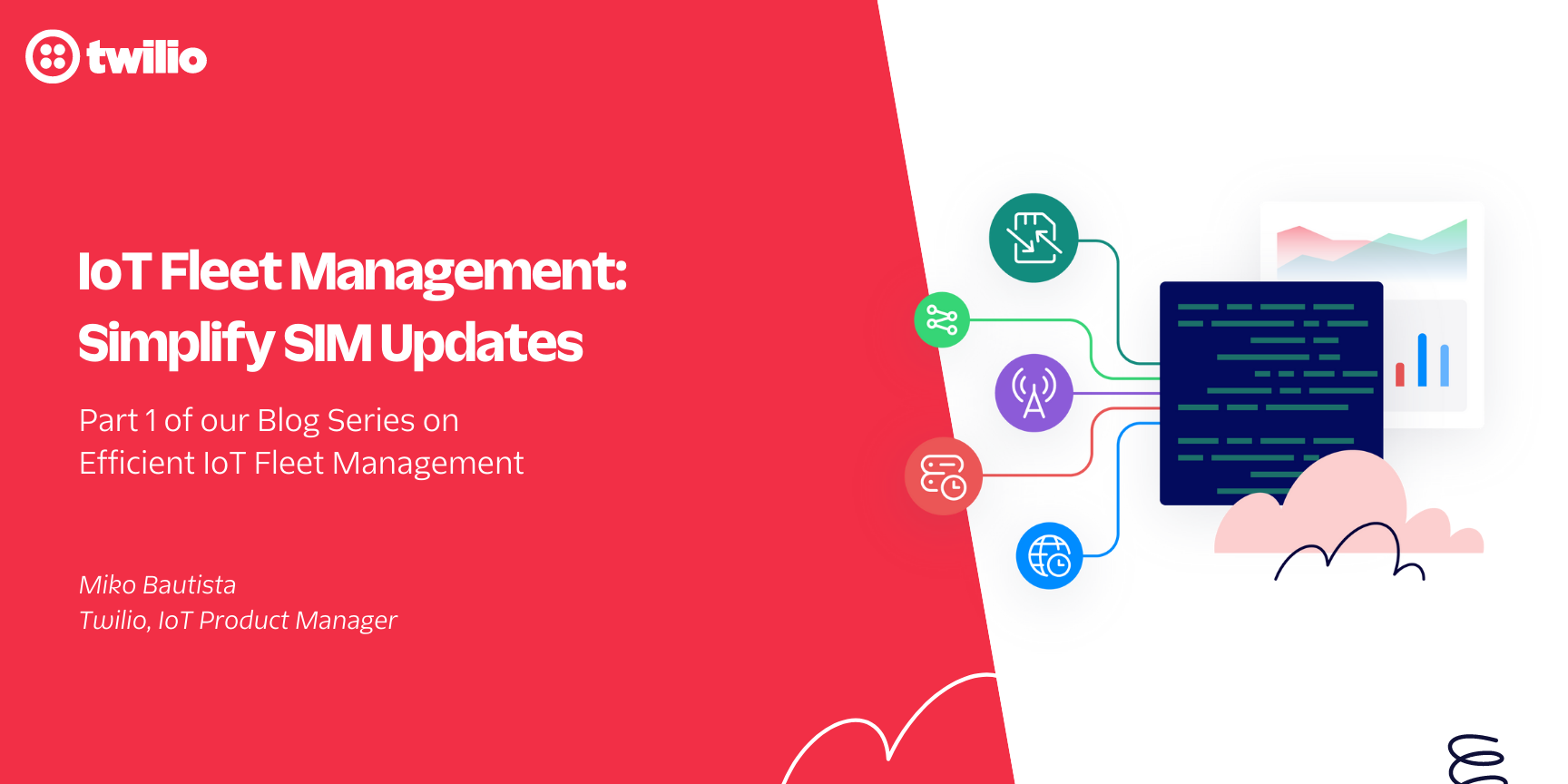 twilio

IoT Fleet Management: Simplify SIM Updates

Part 1 of our Blog Series on Efficient IoT Fleet Management

Miko Bautista
Twilio, IoT Product Manager